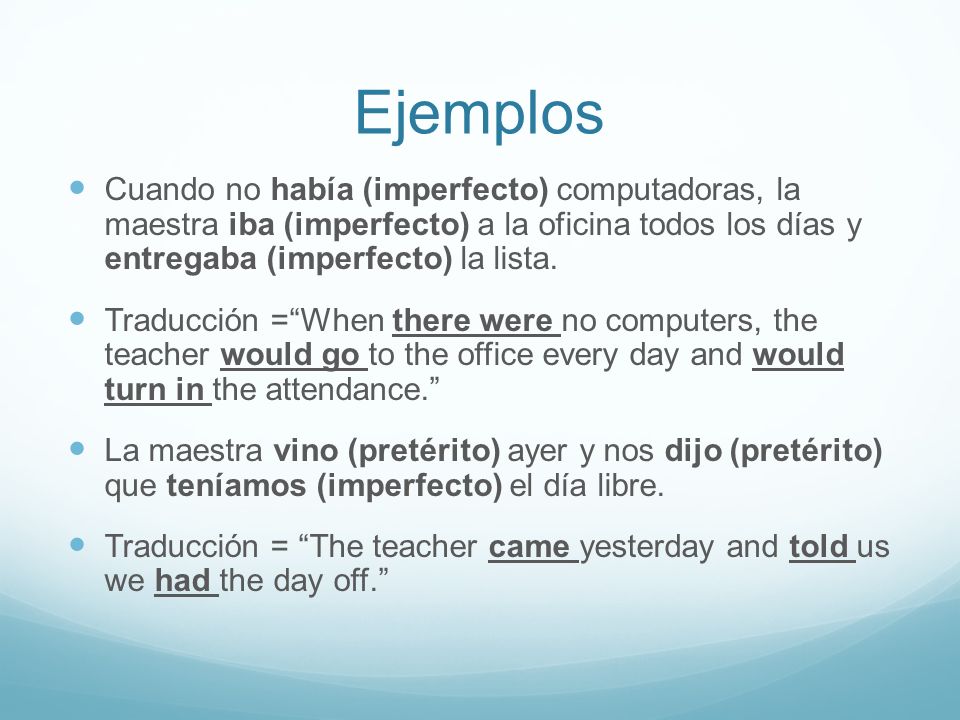 Ejemplos

Cuando no había (imperfecto) computadoras, la maestra iba (imperfecto) a la oficina todos los días y entregaba (imperfecto) la lista.

Traducción =“When there were no computers, the teacher would go to the office every day and would turn in the attendance.”

La maestra vino (pretérito) ayer y nos dijo (pretérito) que teníamos (imperfecto) el día libre.

Traducción = “The teacher came yesterday and told us we had the day off.”